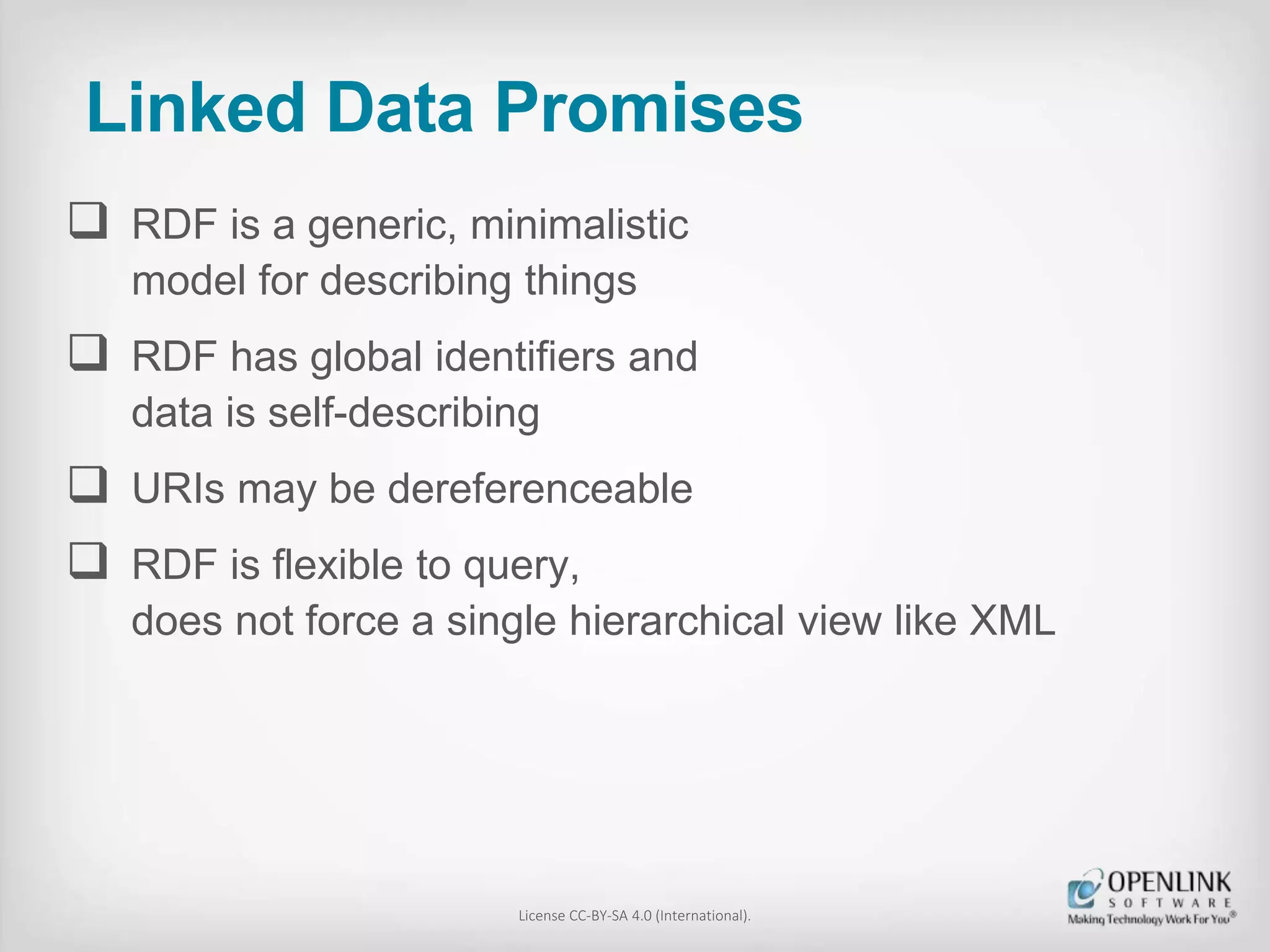 Linked Data Promises

❑ RDF is a generic, minimalistic model for describing things

❑ RDF has global identifiers and data is self-describing

❑ URIs may be dereferenceable

❑ RDF is flexible to query,
does not force a single hierarchical view like XML

License CC-BY-SA 4.0 (International).

OPENLINK
SOFTWARE
Making Technology Work For You®